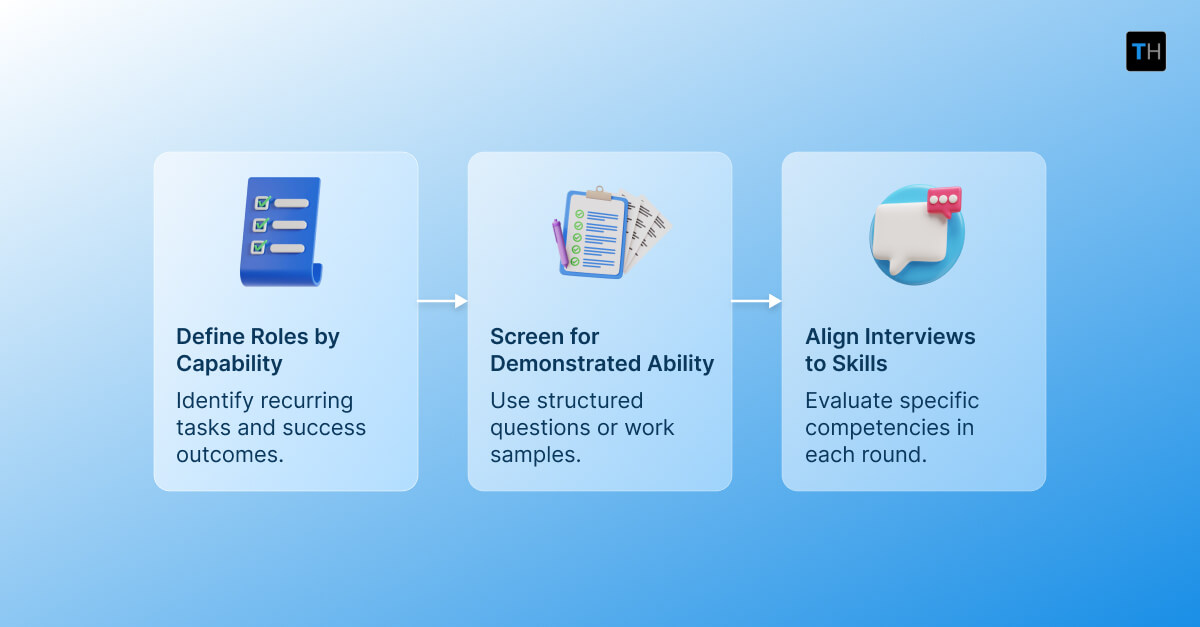 TH

Define Roles by Capability

Identify recurring tasks and success outcomes.

Screen for Demonstrated Ability

Use structured questions or work samples.

Align Interviews to Skills

Evaluate specific competencies in each round.